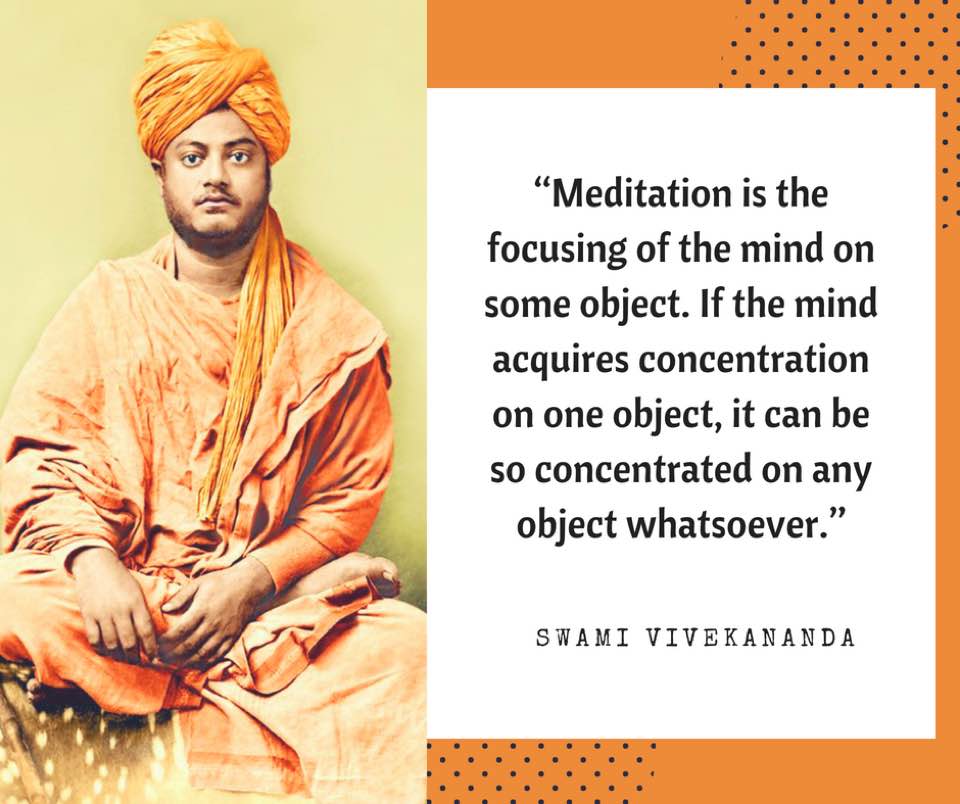 “Meditation is the focusing of the mind on some object. If the mind acquires concentration on one object, it can be so concentrated on any object whatsoever.”

SWAMI VIVEKANANDA